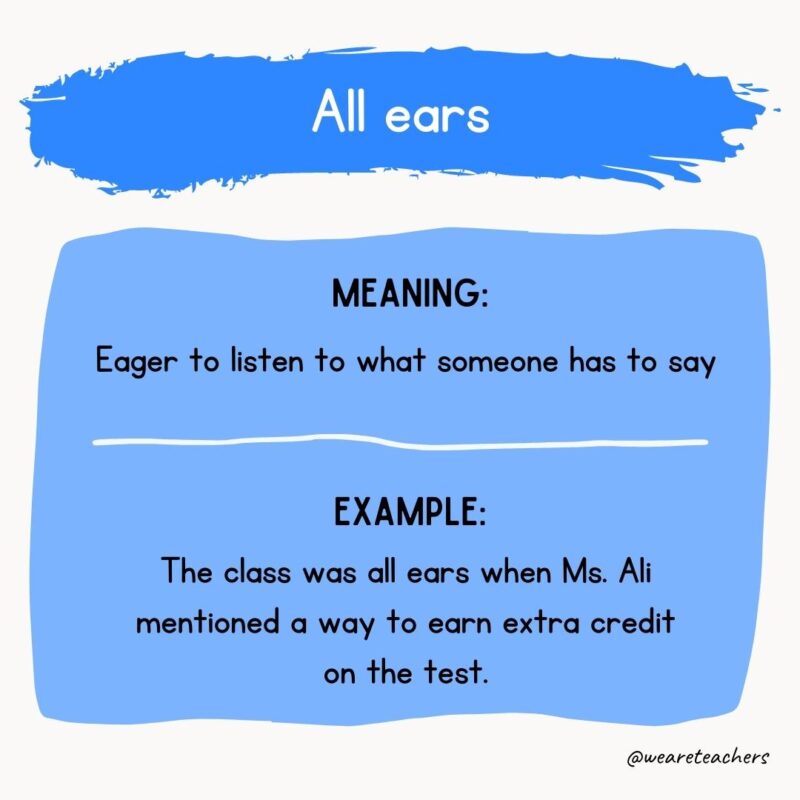 All ears

MEANING:

Eager to listen to what someone has to say

EXAMPLE:

The class was all ears when Ms. Ali mentioned a way to earn extra credit on the test.

@weareteachers